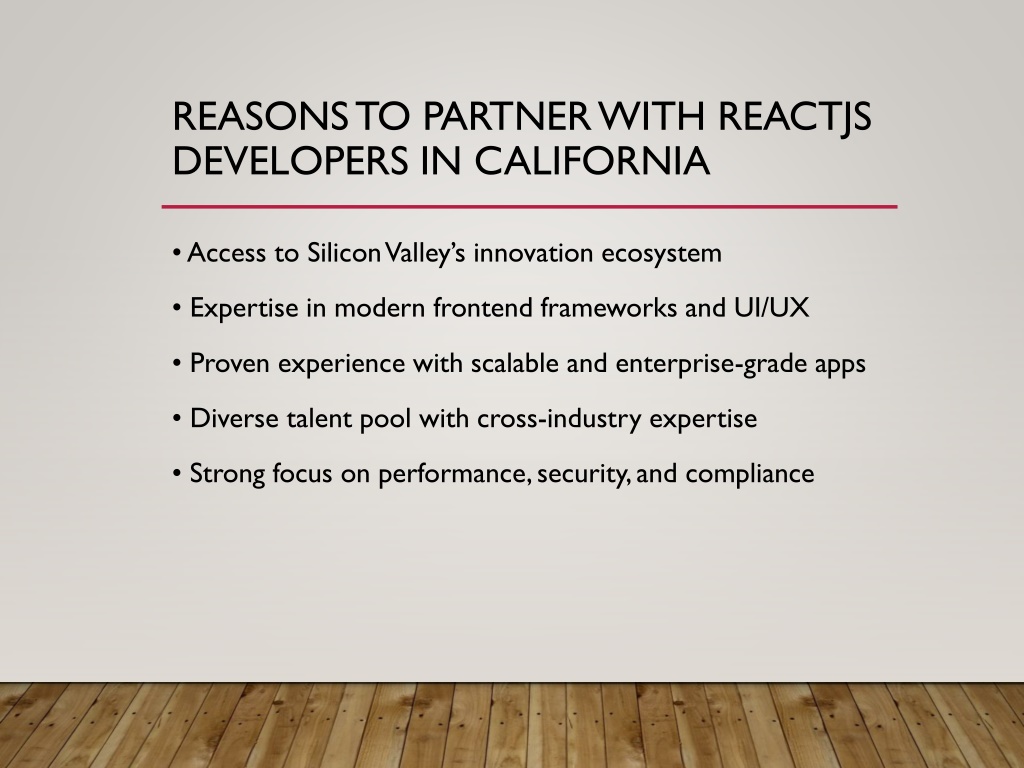 REASONS TO PARTNER WITH REACTJS DEVELOPERS IN CALIFORNIA

• Access to Silicon Valley's innovation ecosystem

• Expertise in modern frontend frameworks and UI/UX

• Proven experience with scalable and enterprise-grade apps

• Diverse talent pool with cross-industry expertise

• Strong focus on performance, security, and compliance